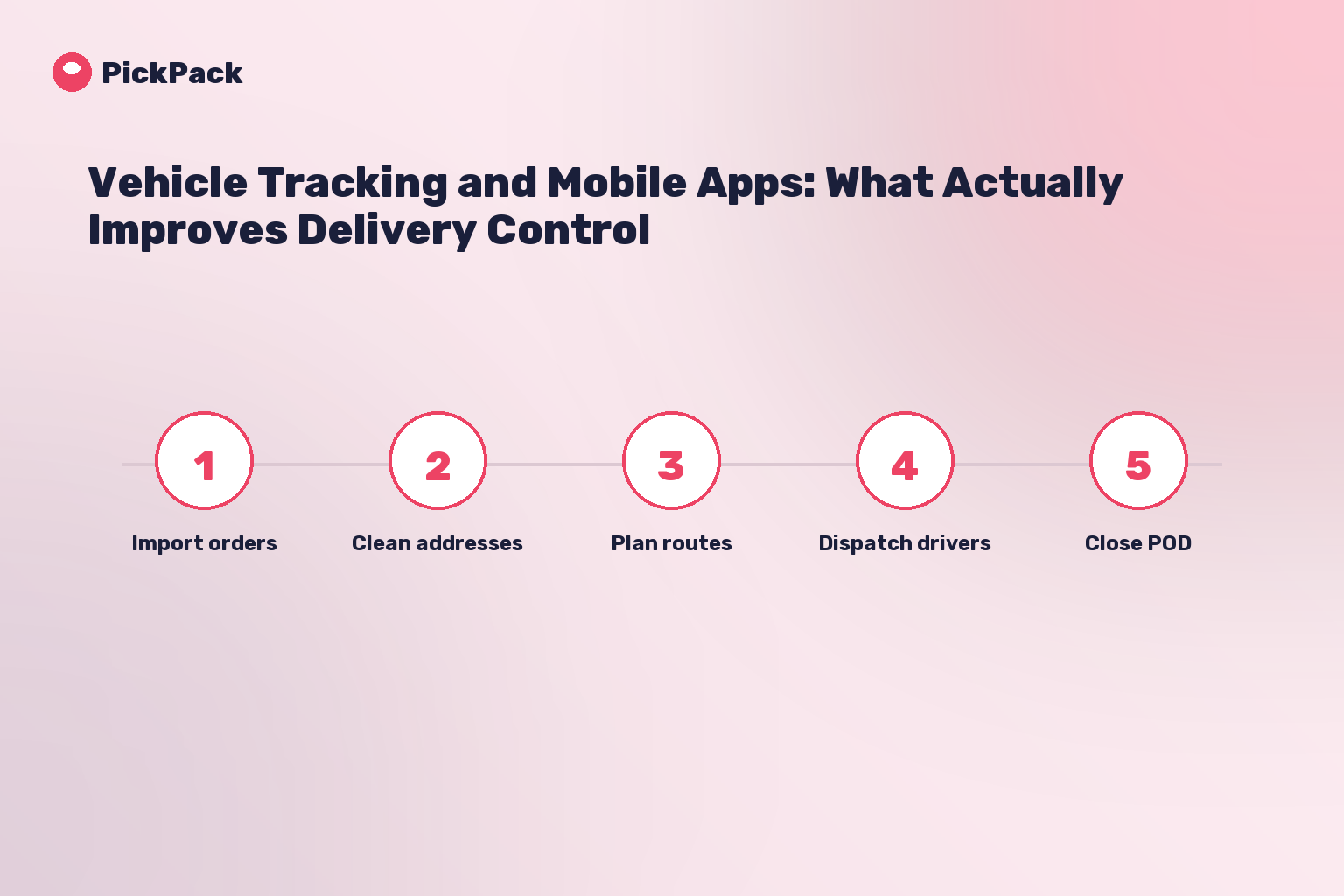 PickPack

Vehicle Tracking and Mobile Apps: What Actually Improves Delivery Control

1
Import orders

2
Clean addresses

3
Plan routes

4
Dispatch drivers

5
Close POD